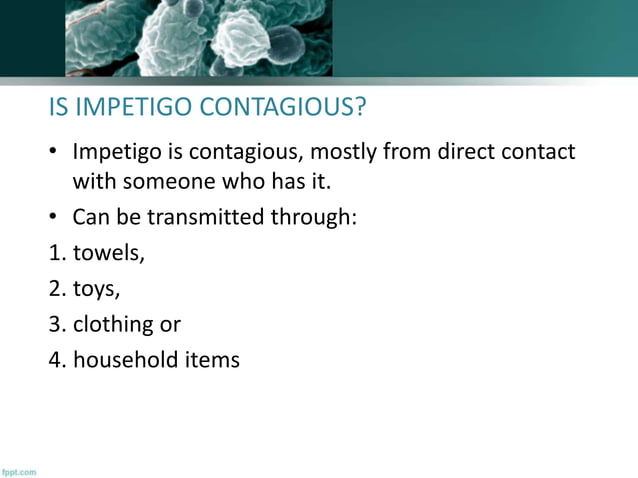 IS IMPETIGO CONTAGIOUS?

• Impetigo is contagious, mostly from direct contact with someone who has it.

• Can be transmitted through:

1. towels,

2. toys,

3. clothing or

4. household items

fppt.com